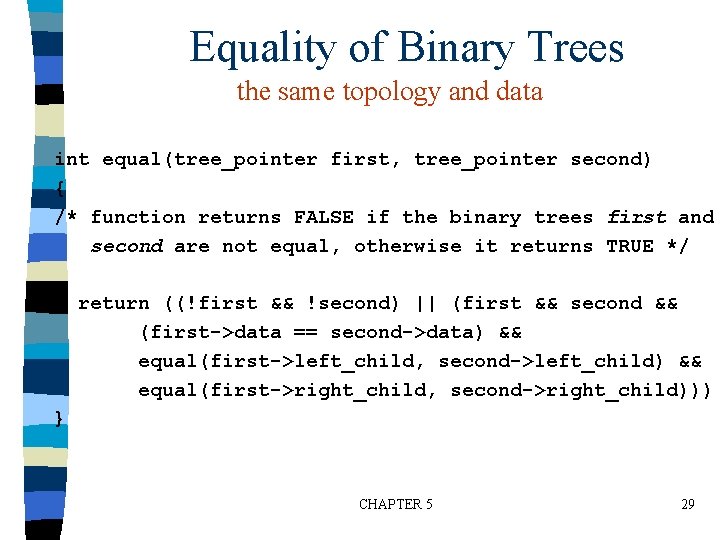 Equality of Binary Trees
the same topology and data

int equal(tree_pointer first, tree_pointer second)
{
/* function returns FALSE if the binary trees first and second are not equal, otherwise it returns TRUE */

return ((!first && !second) || (first && second &&
(first->data == second->data) &&
equal(first->left_child, second->left_child) &&
equal(first->right_child, second->right_child)))
}

CHAPTER 5

29